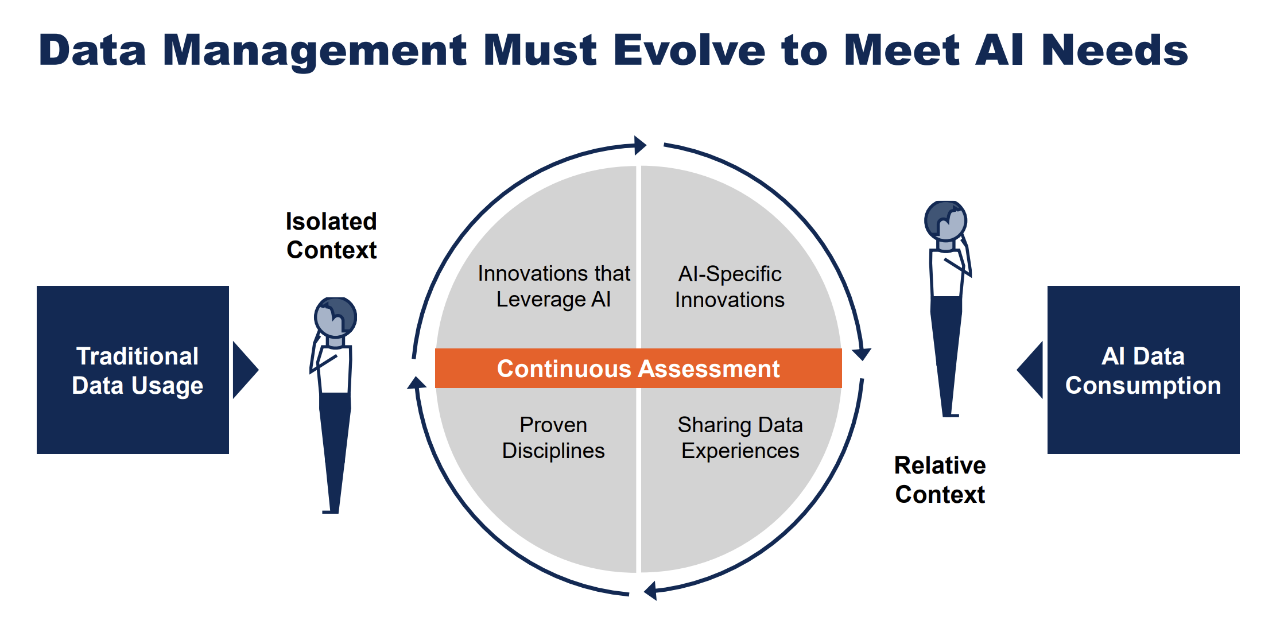 Data Management Must Evolve to Meet AI Needs

Traditional Data Usage

Isolated Context

Innovations that Leverage AI

AI-Specific Innovations

Continuous Assessment

Proven Disciplines

Sharing Data Experiences

Relative Context

AI Data Consumption